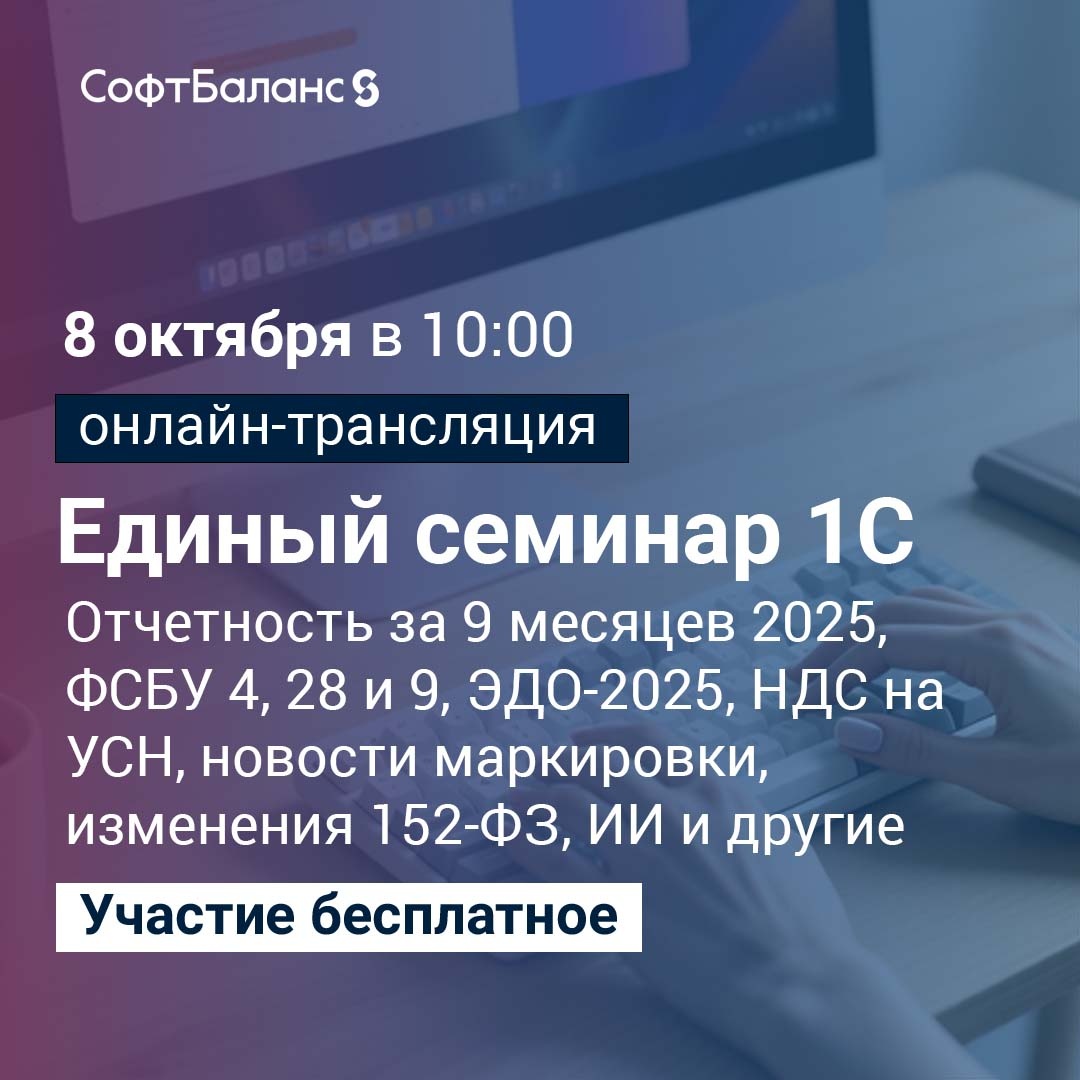 СофтБаланс

8 октября в 10:00

онлайн-трансляция

Единый семинар 1С

Отчетность за 9 месяцев 2025, ФСБУ 4, 28 и 9, ЭДО-2025, НДС на УСН, новости маркировки, изменения 152-ФЗ, ИИ и другие

Участие бесплатное